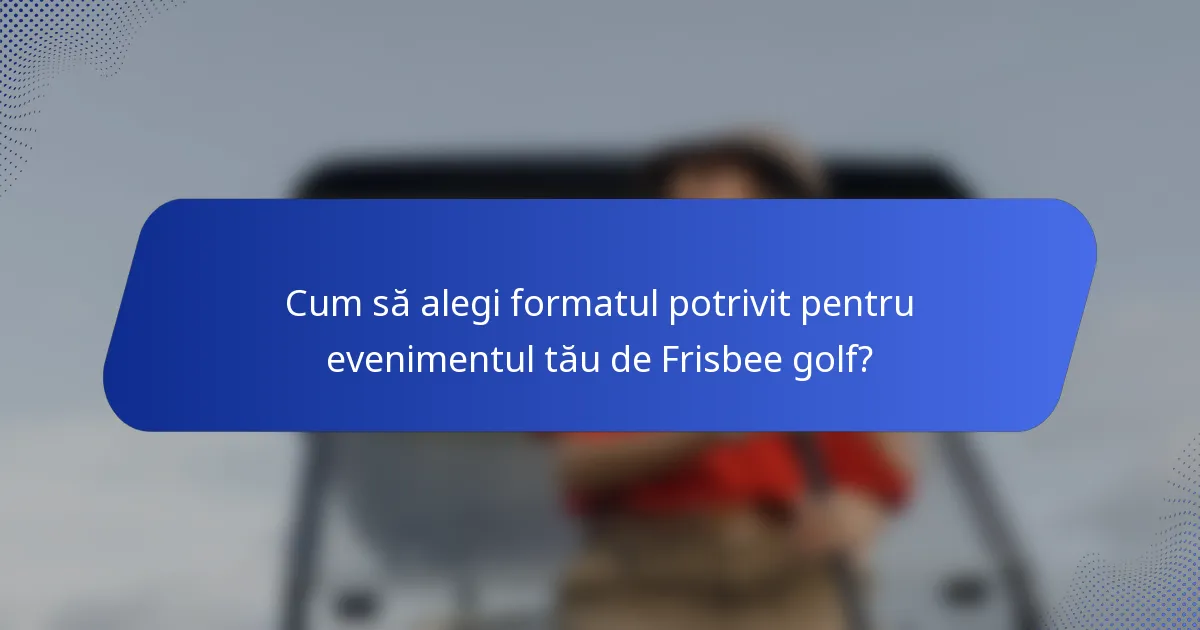 Cum să alegi formatul potrivit pentru evenimentul tău de Frisbee golf?